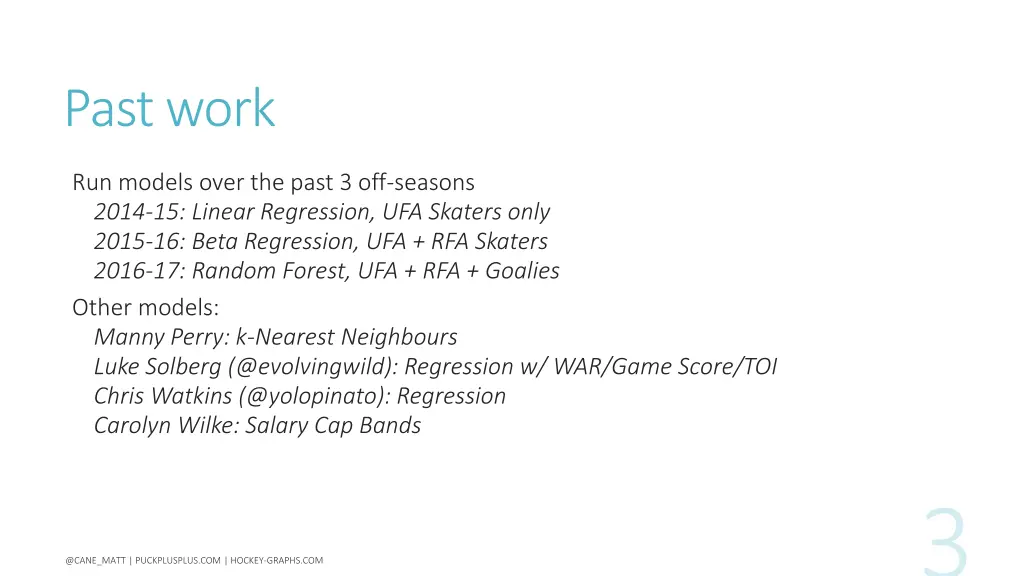 Past work

Run models over the past 3 off-seasons

2014-15: Linear Regression, UFA Skaters only

2015-16: Beta Regression, UFA + RFA Skaters

2016-17: Random Forest, UFA + RFA + Goalies

Other models:

Manny Perry: k-Nearest Neighbours

Luke Solberg (@evolvingwild): Regression w/ WAR/Game Score/TOI

Chris Watkins (@yolopinato): Regression

Carolyn Wilke: Salary Cap Bands

@CANE_MATT | PUCKPLUSPLUS.COM | HOCKEY-GRAPHS.COM

3